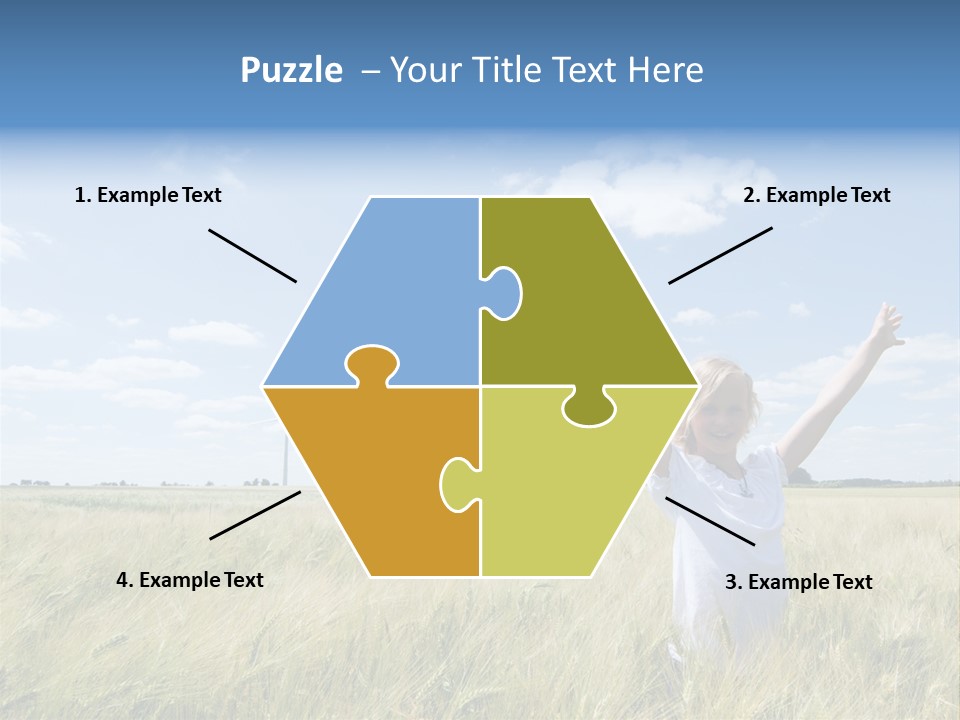 Puzzle – Your Title Text Here

1. Example Text

2. Example Text

4. Example Text

3. Example Text